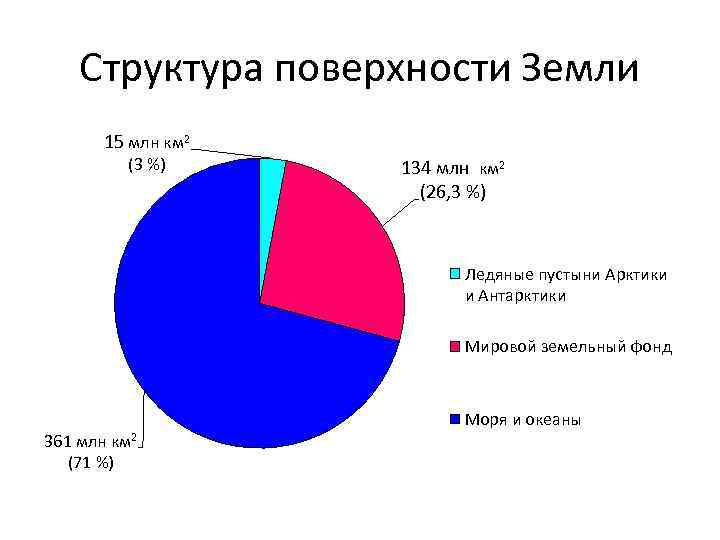 Структура поверхности Земли

15 млн км$^2$
(3 %)

134 млн км$^2$
(26,3 %)

361 млн км$^2$
(71 %)

Ледяные пустыни Арктики и Антарктики

Мировой земельный фонд

Моря и океаны